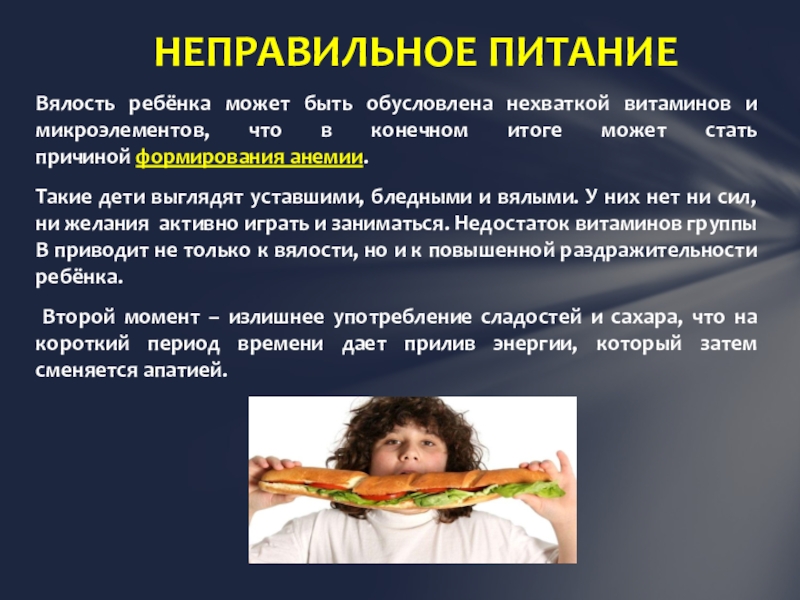 НЕПРАВИЛЬНОЕ ПИТАНИЕ

Вялость ребёнка может быть обусловлена нехваткой витаминов и микроэлементов, что в конечном итоге может стать причиной формирования анемии.

Такие дети выглядят уставшими, бледными и вялыми. У них нет ни сил, ни желания активно играть и заниматься. Недостаток витаминов группы В приводит не только к вялости, но и к повышенной раздражительности ребёнка.

Второй момент – излишнее употребление сладостей и сахара, что на короткий период времени дает прилив энергии, который затем сменяется апатией.